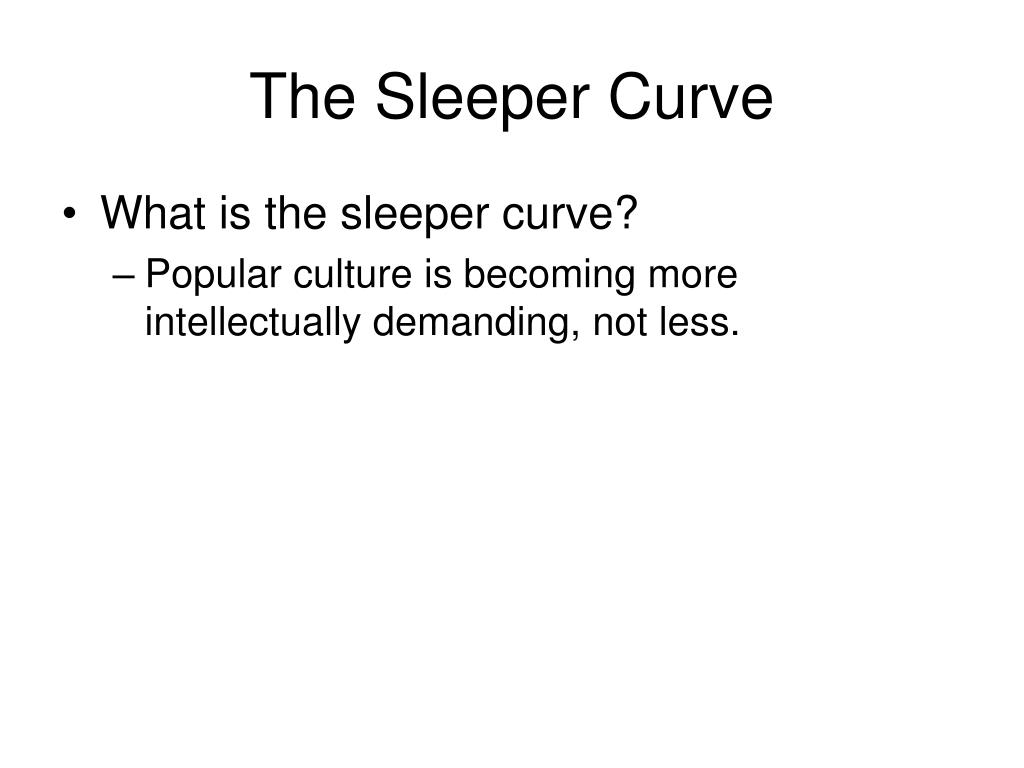 The Sleeper Curve

• What is the sleeper curve?

– Popular culture is becoming more intellectually demanding, not less.